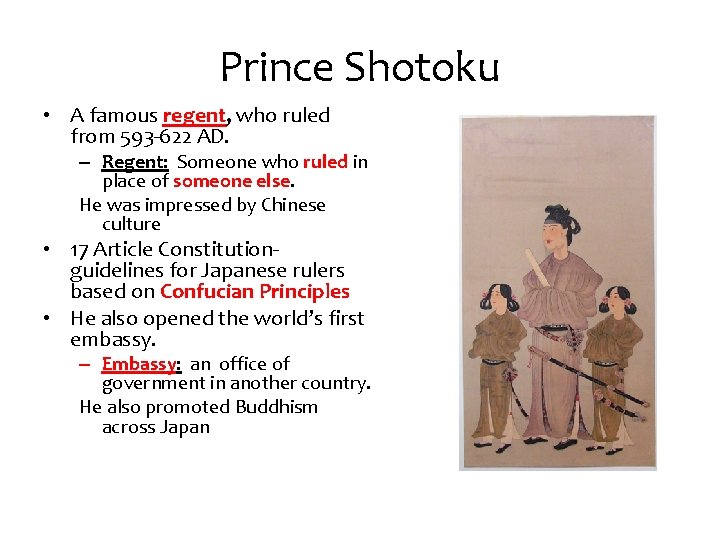 Prince Shotoku

• A famous regent, who ruled from 593-622 AD.
– Regent: Someone who ruled in place of someone else.
He was impressed by Chinese culture
• 17 Article Constitution- guidelines for Japanese rulers based on Confucian Principles
• He also opened the world's first embassy.
– Embassy: an office of government in another country.
He also promoted Buddhism across Japan